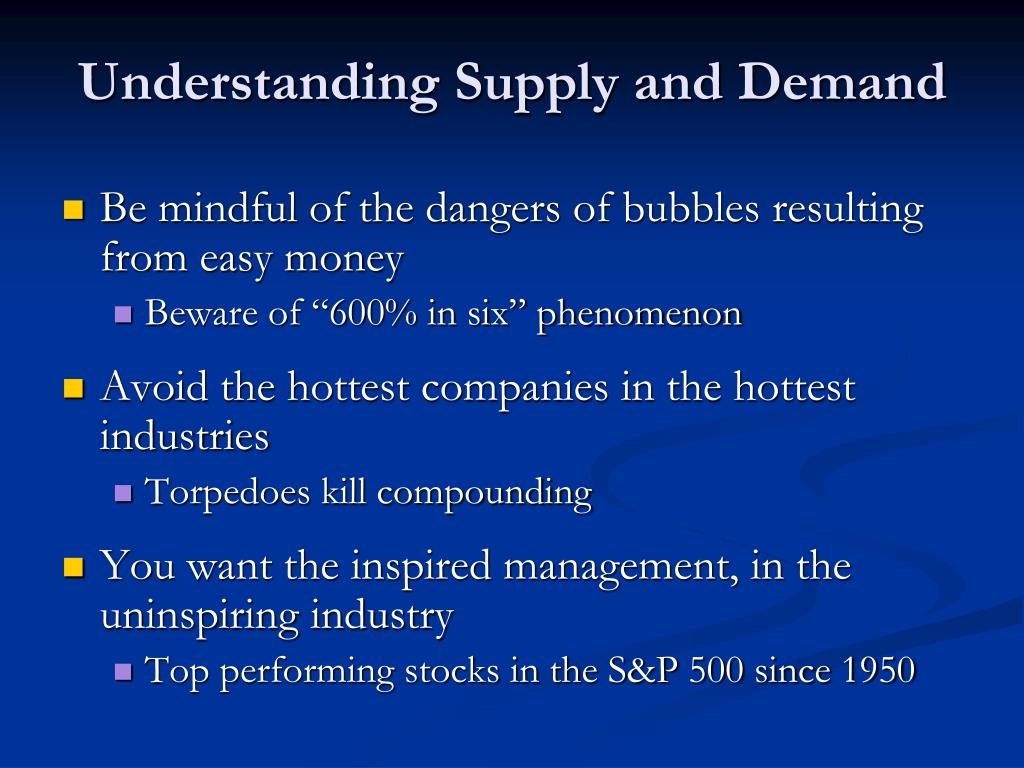 Understanding Supply and Demand

Be mindful of the dangers of bubbles resulting from easy money

Beware of “600% in six” phenomenon

Avoid the hottest companies in the hottest industries

Torpedoes kill compounding

You want the inspired management, in the uninspiring industry

Top performing stocks in the S&P 500 since 1950